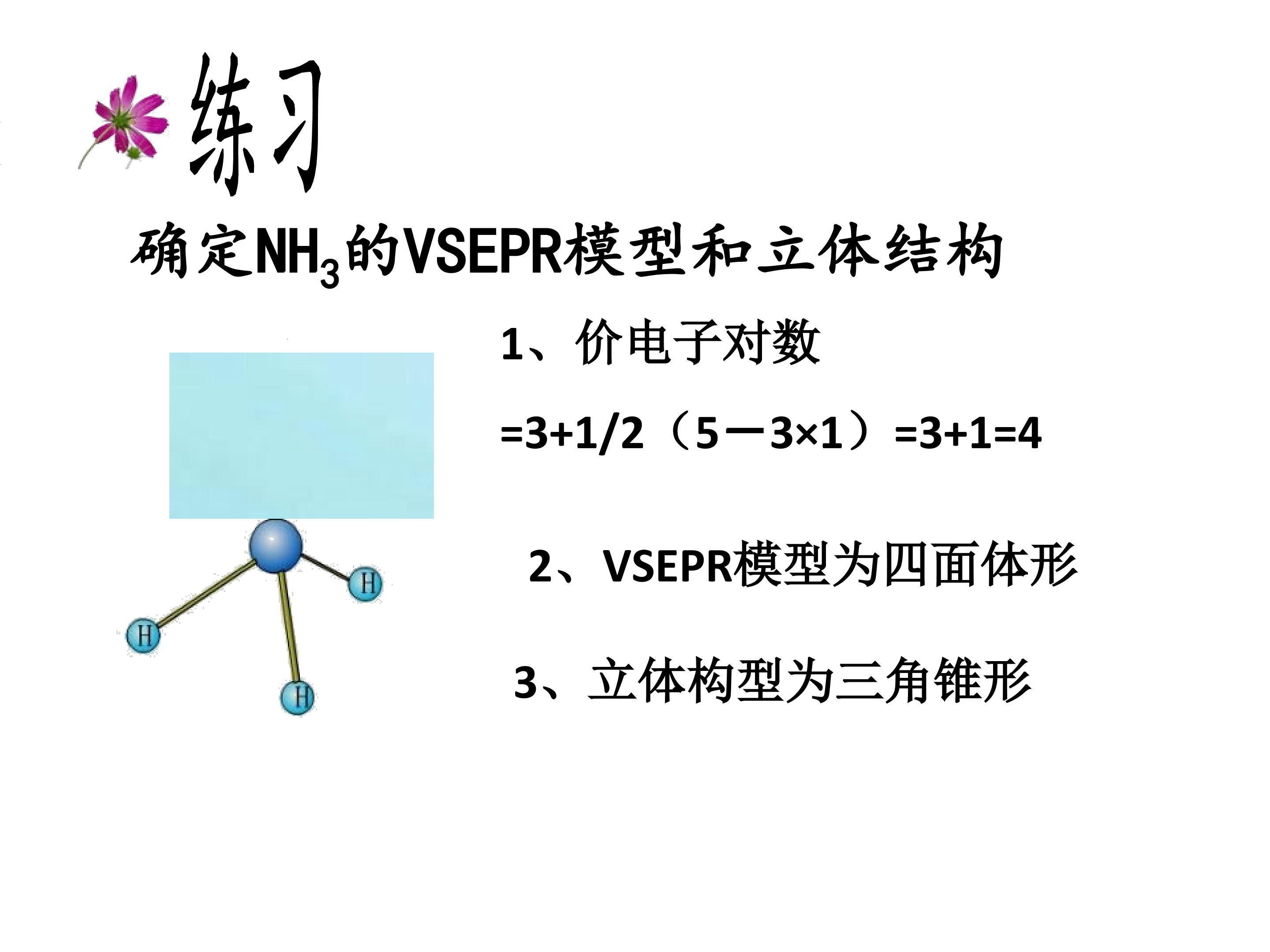 练习

确定$NH_3$的VSEPR模型和立体结构

1、价电子对数

=3+1/2（5－3×1）=3+1=4

2、VSEPR模型为四面体形

3、立体构型为三角锥形

H

H

H